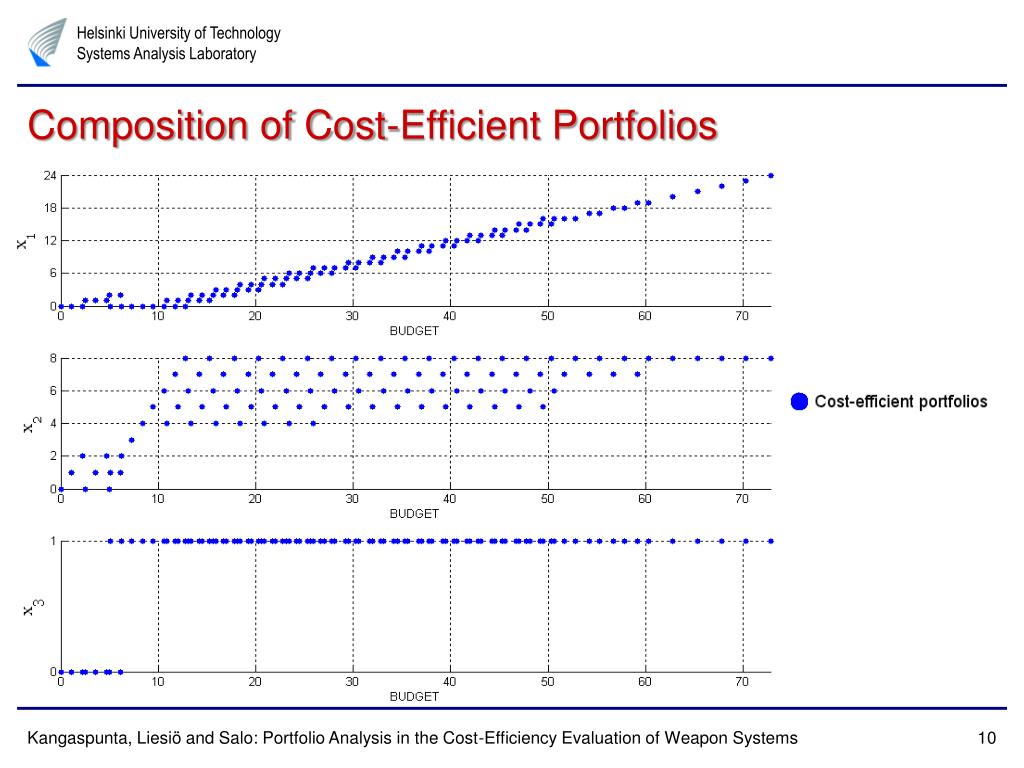 Helsinki University of Technology
Systems Analysis Laboratory

Composition of Cost-Efficient Portfolios

24
18
12
6
0
$x_1$
0 10 20 30 40 50 60 70
BUDGET

8
6
4
2
0
$x_2$
0 10 20 30 40 50 60 70
BUDGET

Cost-efficient portfolios

1
0
$x_3$
0 10 20 30 40 50 60 70
BUDGET

Kangaspunta, Liesiö and Salo: Portfolio Analysis in the Cost-Efficiency Evaluation of Weapon Systems

10